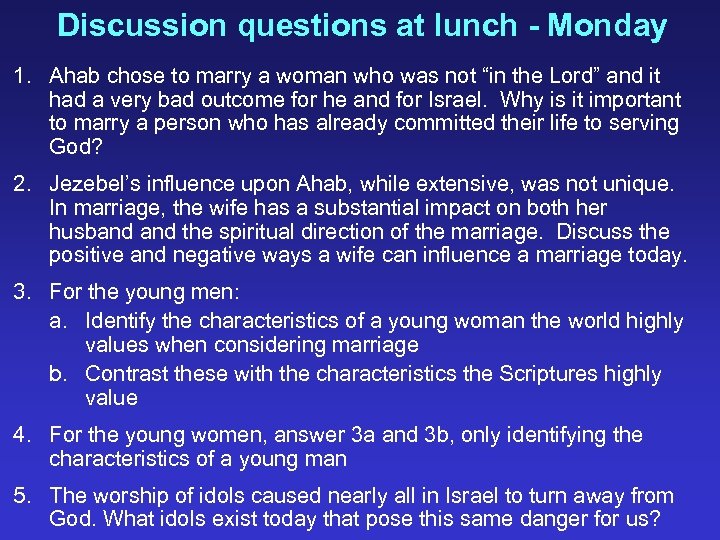 Discussion questions at lunch - Monday

1. Ahab chose to marry a woman who was not “in the Lord” and it had a very bad outcome for he and for Israel. Why is it important to marry a person who has already committed their life to serving God?

2. Jezebel’s influence upon Ahab, while extensive, was not unique. In marriage, the wife has a substantial impact on both her husband and the spiritual direction of the marriage. Discuss the positive and negative ways a wife can influence a marriage today.

3. For the young men:
a. Identify the characteristics of a young woman the world highly values when considering marriage
b. Contrast these with the characteristics the Scriptures highly value

4. For the young women, answer 3a and 3b, only identifying the characteristics of a young man

5. The worship of idols caused nearly all in Israel to turn away from God. What idols exist today that pose this same danger for us?